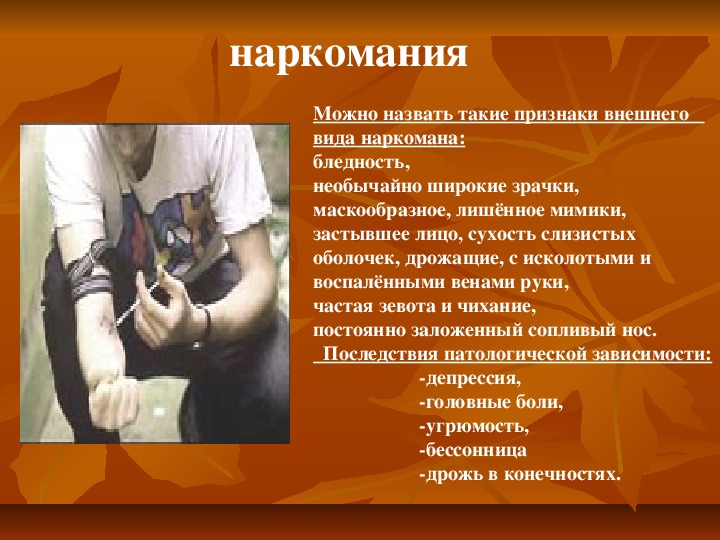 наркомания

Можно назвать такие признаки внешнего вида наркомана:
бледность,
необычайно широкие зрачки,
маскообразное, лишённое мимики, застывшее лицо, сухость слизистых оболочек, дрожащие, с исколотыми и воспалёнными венами руки,
частая зевота и чихание,
постоянно заложенный сопливый нос.

Последствия патологической зависимости:
-депрессия,
-головные боли,
-угрюмость,
-бессонница
-дрожь в конечностях.